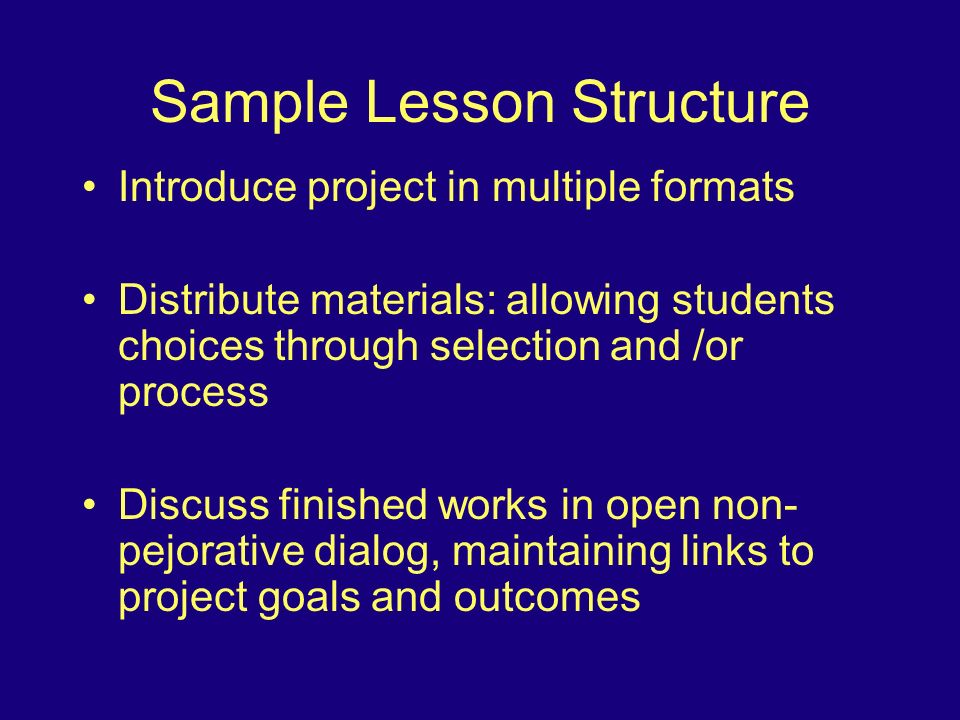 Sample Lesson Structure

• Introduce project in multiple formats

• Distribute materials: allowing students choices through selection and /or process

• Discuss finished works in open non-pejorative dialog, maintaining links to project goals and outcomes